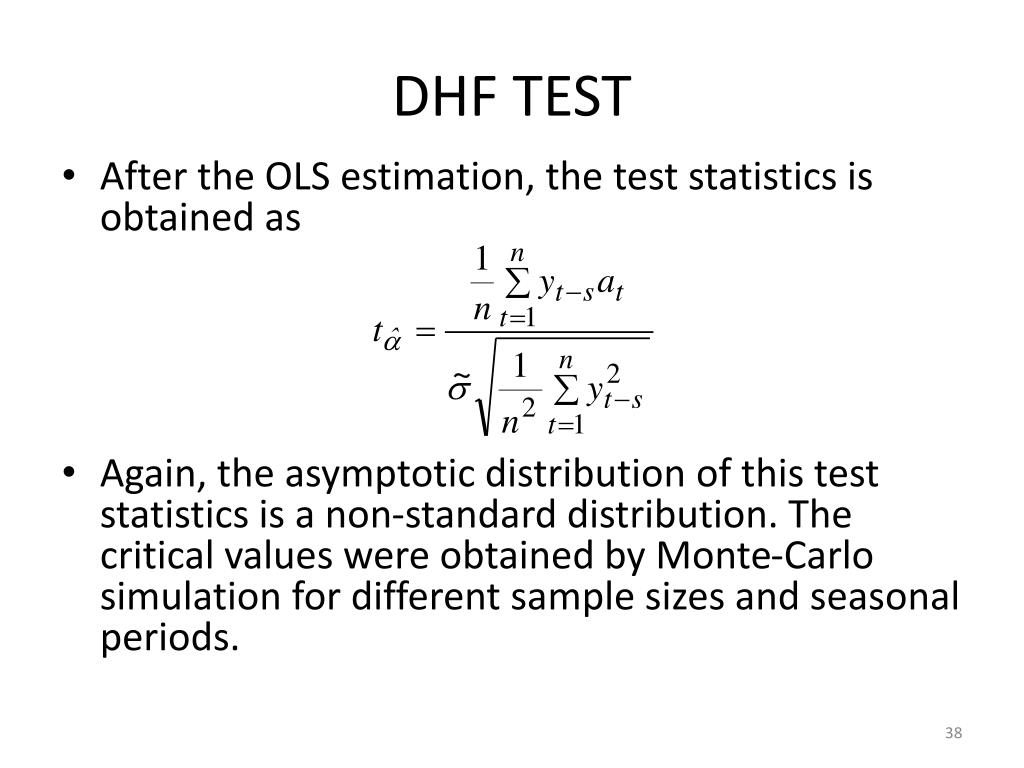 DHF TEST

• After the OLS estimation, the test statistics is obtained as

$t_{\hat{\alpha}} = \frac{\frac{1}{n}\sum_{t=1}^{n} y_{t-s}a_t}{\tilde{\sigma}\sqrt{\frac{1}{n^2}\sum_{t=1}^{n} y_{t-s}^2}}$

• Again, the asymptotic distribution of this test statistics is a non-standard distribution. The critical values were obtained by Monte-Carlo simulation for different sample sizes and seasonal periods.

38